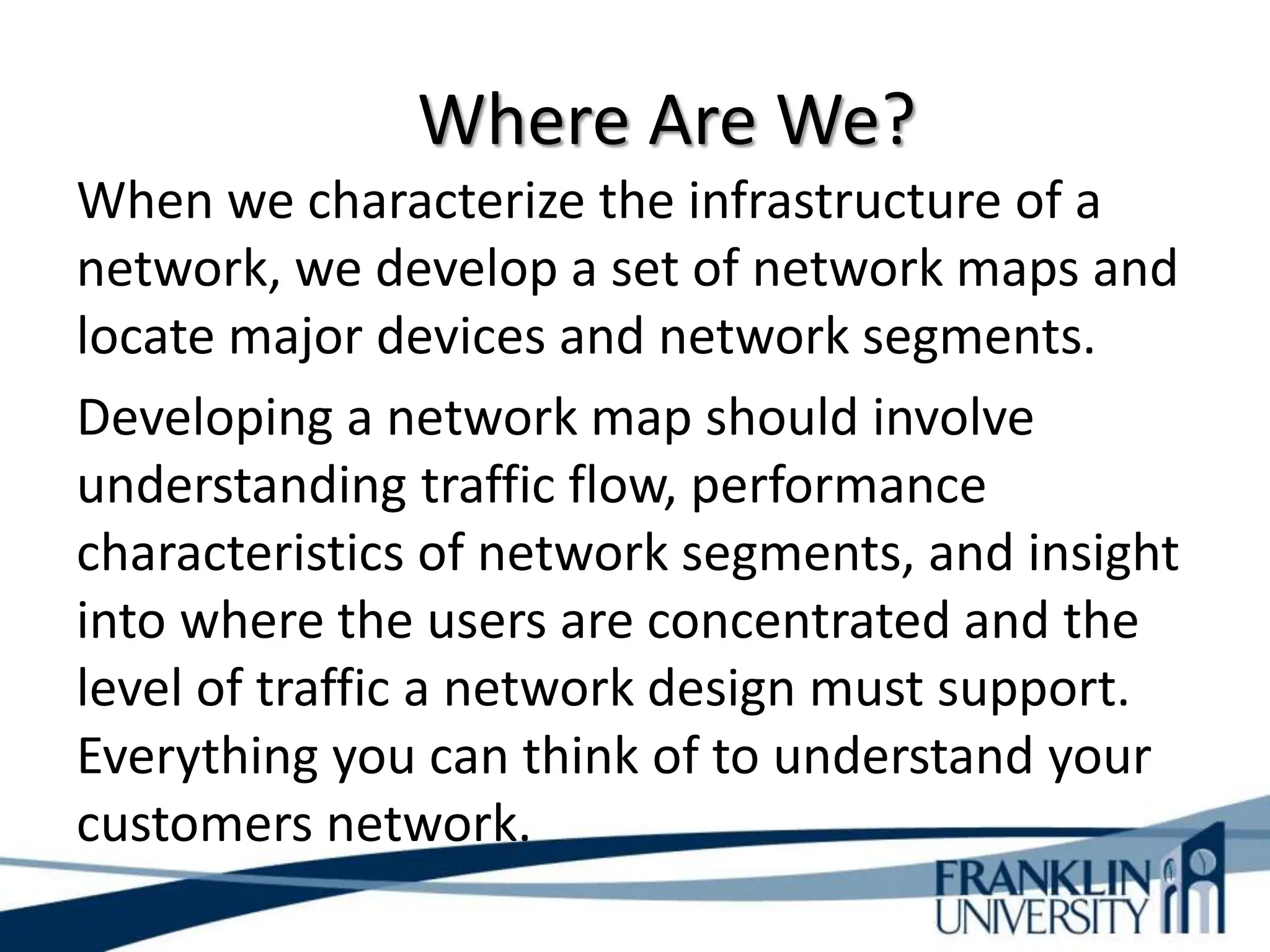 Where Are We?

When we characterize the infrastructure of a network, we develop a set of network maps and locate major devices and network segments.

Developing a network map should involve understanding traffic flow, performance characteristics of network segments, and insight into where the users are concentrated and the level of traffic a network design must support. Everything you can think of to understand your customers network.

FRANKLIN UNIVERSITY